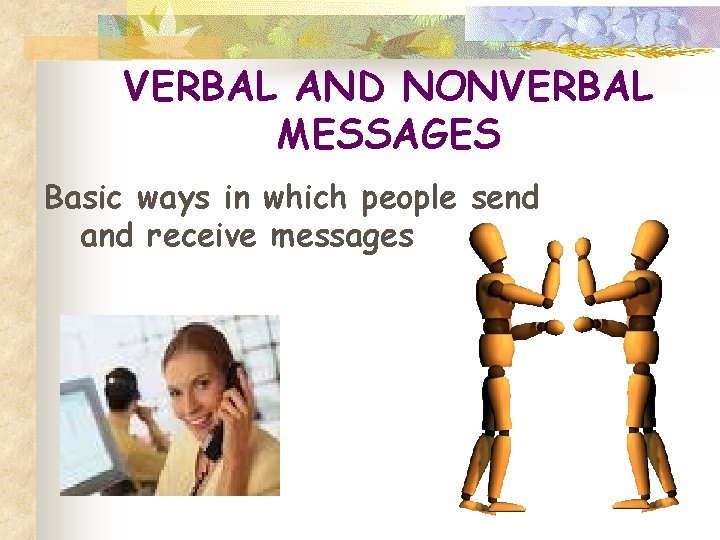 VERBAL AND NONVERBAL MESSAGES

Basic ways in which people send and receive messages